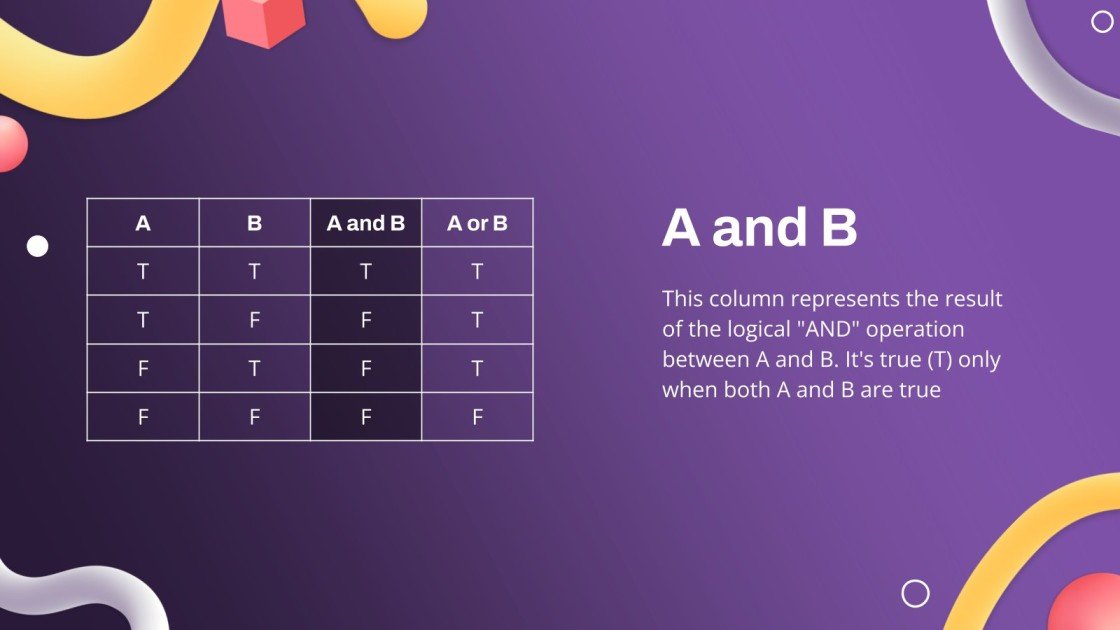 | A | B | A and B | A or B |
|---|---|---|---|
| T | T | T | T |
| T | F | F | T |
| F | T | F | T |
| F | F | F | F |

A and B

This column represents the result of the logical "AND" operation between A and B. It's true (T) only when both A and B are true